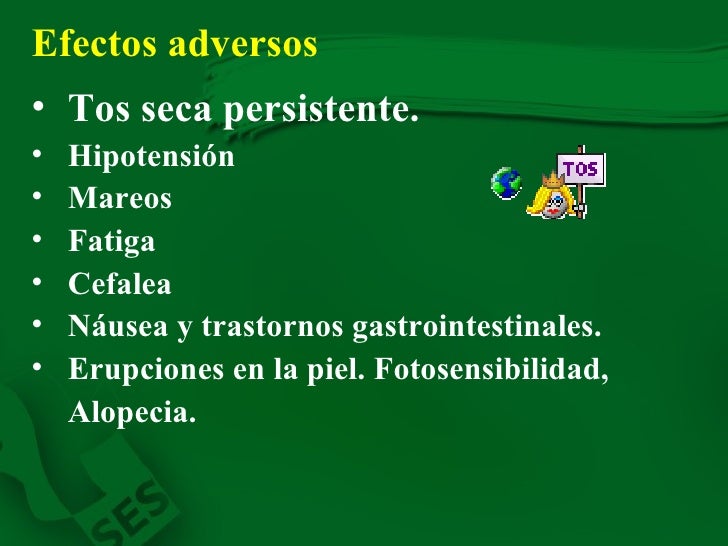 Efectos adversos

• Tos seca persistente.
• Hipotensión
• Mareos
• Fatiga
• Cefalea
• Náusea y trastornos gastrointestinales.
• Erupciones en la piel. Fotosensibilidad, Alopecia.

TOS

SES